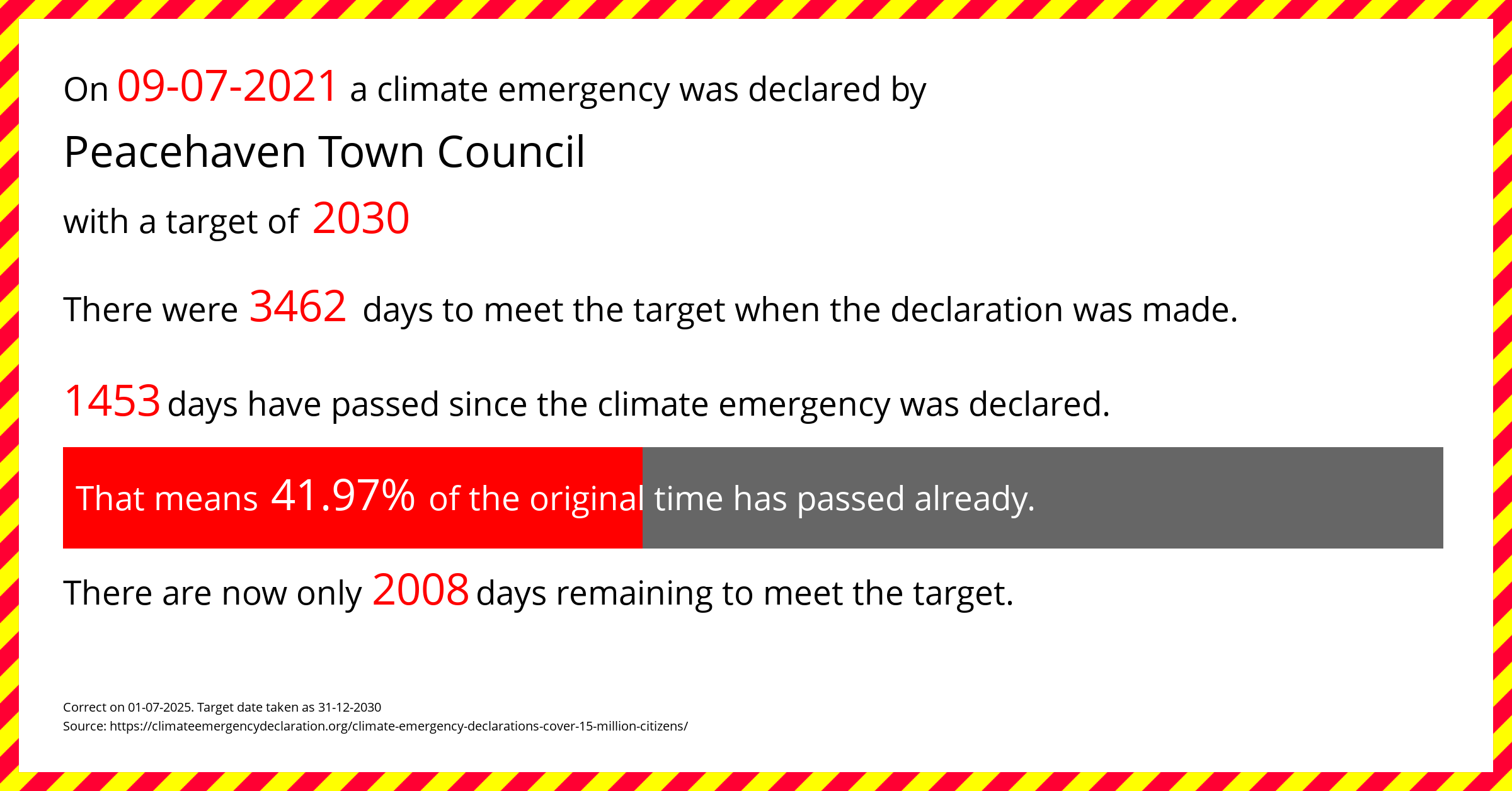 On 09-07-2021 a climate emergency was declared by

Peacehaven Town Council

with a target of 2030

There were 3462 days to meet the target when the declaration was made.

1453 days have passed since the climate emergency was declared.

That means 41.97% of the original time has passed already.

There are now only 2008 days remaining to meet the target.

Correct on 01-07-2025. Target date taken as 31-12-2030
Source: https://climateemergencydeclaration.org/climate-emergency-declarations-cover-15-million-citizens/